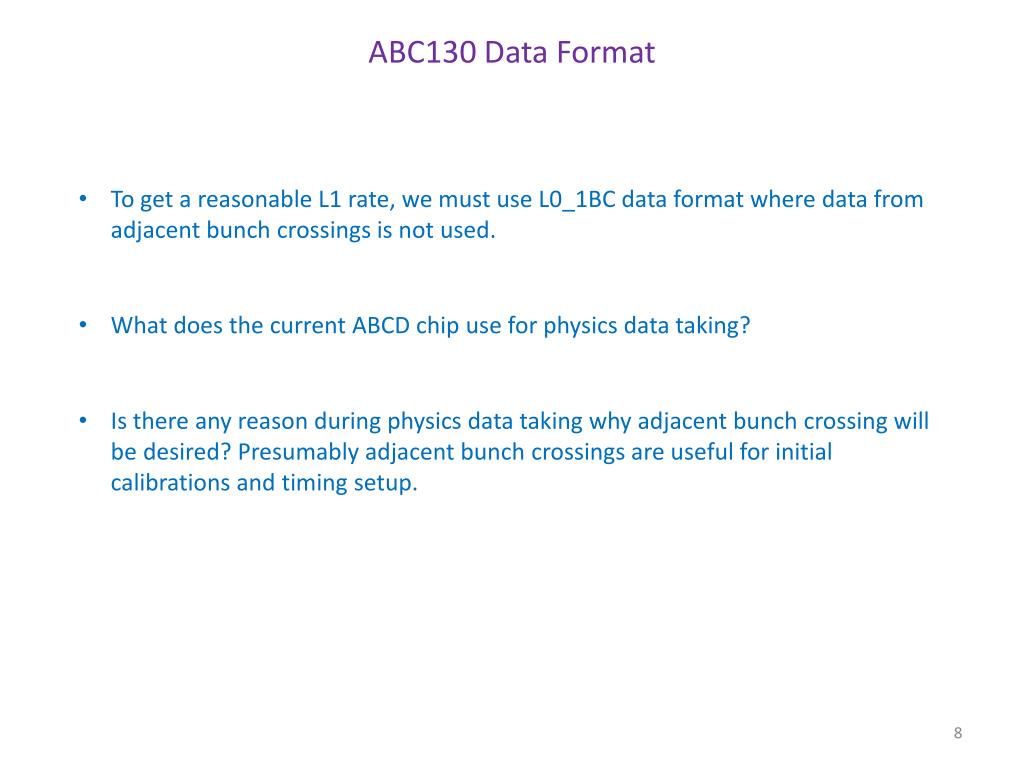 ABC130 Data Format

• To get a reasonable L1 rate, we must use L0_1BC data format where data from adjacent bunch crossings is not used.

• What does the current ABCD chip use for physics data taking?

• Is there any reason during physics data taking why adjacent bunch crossing will be desired? Presumably adjacent bunch crossings are useful for initial calibrations and timing setup.

8